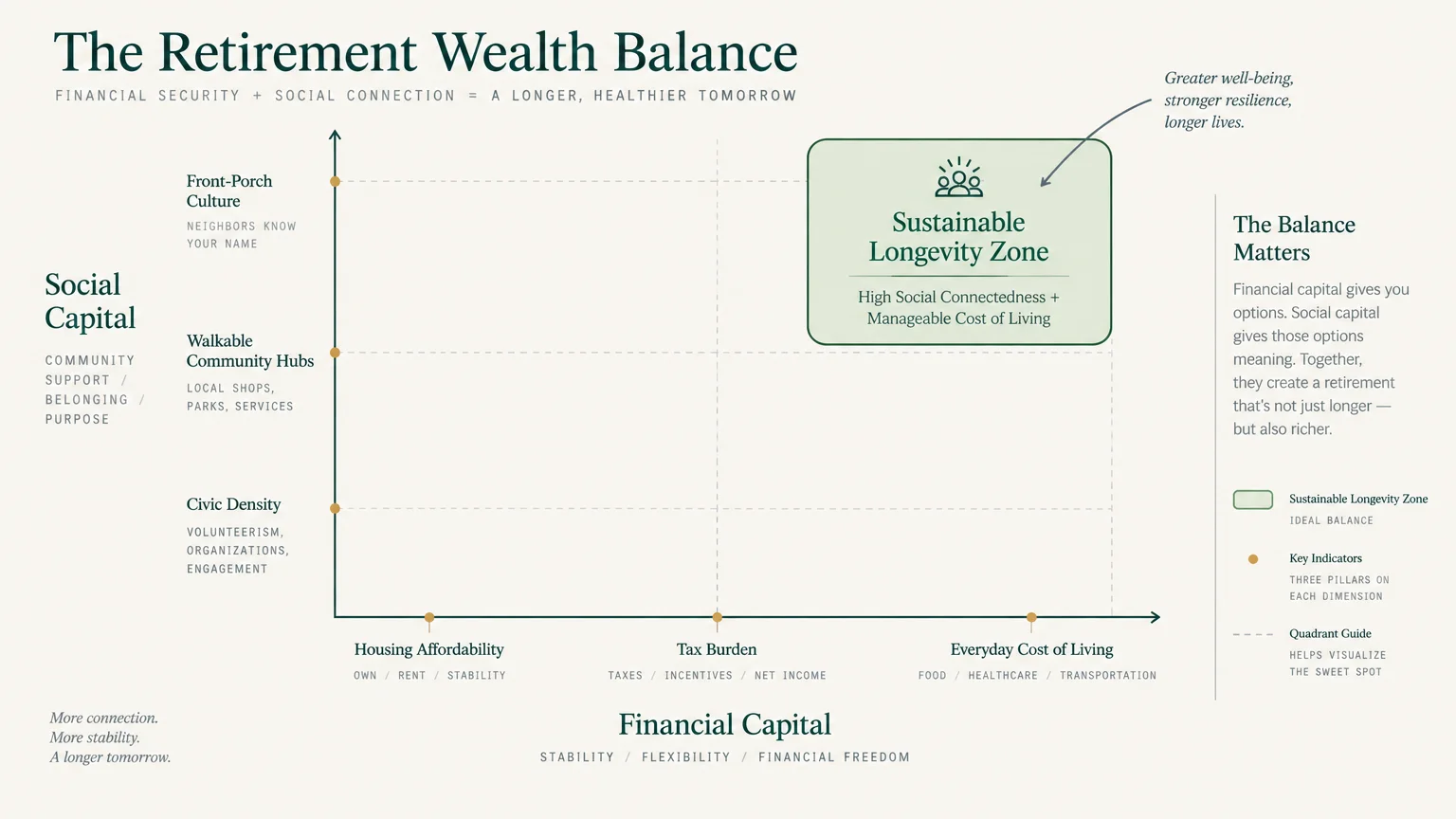 The Retirement Wealth Balance

FINANCIAL SECURITY + SOCIAL CONNECTION = A LONGER, HEALTHIER TOMORROW

Greater well-being, stronger resilience, longer lives.

Social Capital

COMMUNITY SUPPORT / BELONGING / PURPOSE

Front-Porch Culture

NEIGHBORS KNOW YOUR NAME

Walkable Community Hubs

LOCAL SHOPS, PARKS, SERVICES

Civic Density

VOLUNTEERISM, ORGANIZATIONS, ENGAGEMENT

Sustainable Longevity Zone

High Social Connectedness + Manageable Cost of Living

Housing Affordability

OWN / RENT / STABILITY

Tax Burden

TAXES / INCENTIVES / NET INCOME

Everyday Cost of Living

FOOD / HEALTHCARE / TRANSPORTATION

Financial Capital

STABILITY / FLEXIBILITY / FINANCIAL FREEDOM

More connection.
More stability.
A longer tomorrow.

The Balance Matters

Financial capital gives you options. Social capital gives those options meaning. Together, they create a retirement that's not just longer — but also richer.

Sustainable Longevity Zone
IDEAL BALANCE

Key Indicators
THREE PILLARS ON EACH DIMENSION

Quadrant Guide
HELPS VISUALIZE THE SWEET SPOT